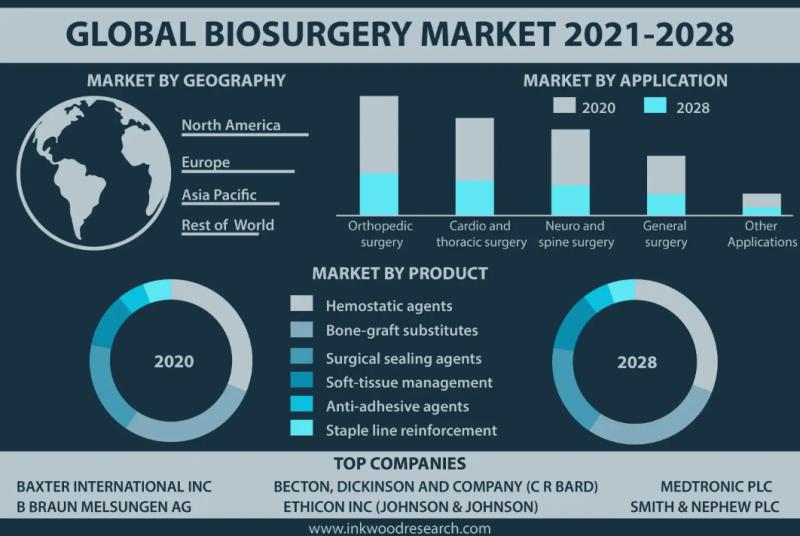 GLOBAL BIOSURGERY MARKET 2021-2028

MARKET BY GEOGRAPHY

North America

Europe

Asia Pacific

Rest of World

MARKET BY APPLICATION

2020

2028

Orthopedic surgery

Cardio and thoracic surgery

Neuro and spine surgery

General surgery

Other Applications

MARKET BY PRODUCT

2020

Hemostatic agents

Bone-graft substitutes

Surgical sealing agents

Soft-tissue management

Anti-adhesive agents

Staple line reinforcement

2028

TOP COMPANIES

BAXTER INTERNATIONAL INC

B BRAUN MELSUNGEN AG

BECTON, DICKINSON AND COMPANY (C R BARD)

ETHICON INC (JOHNSON & JOHNSON)

MEDTRONIC PLC

SMITH & NEPHEW PLC

www.inkwoodresearch.com